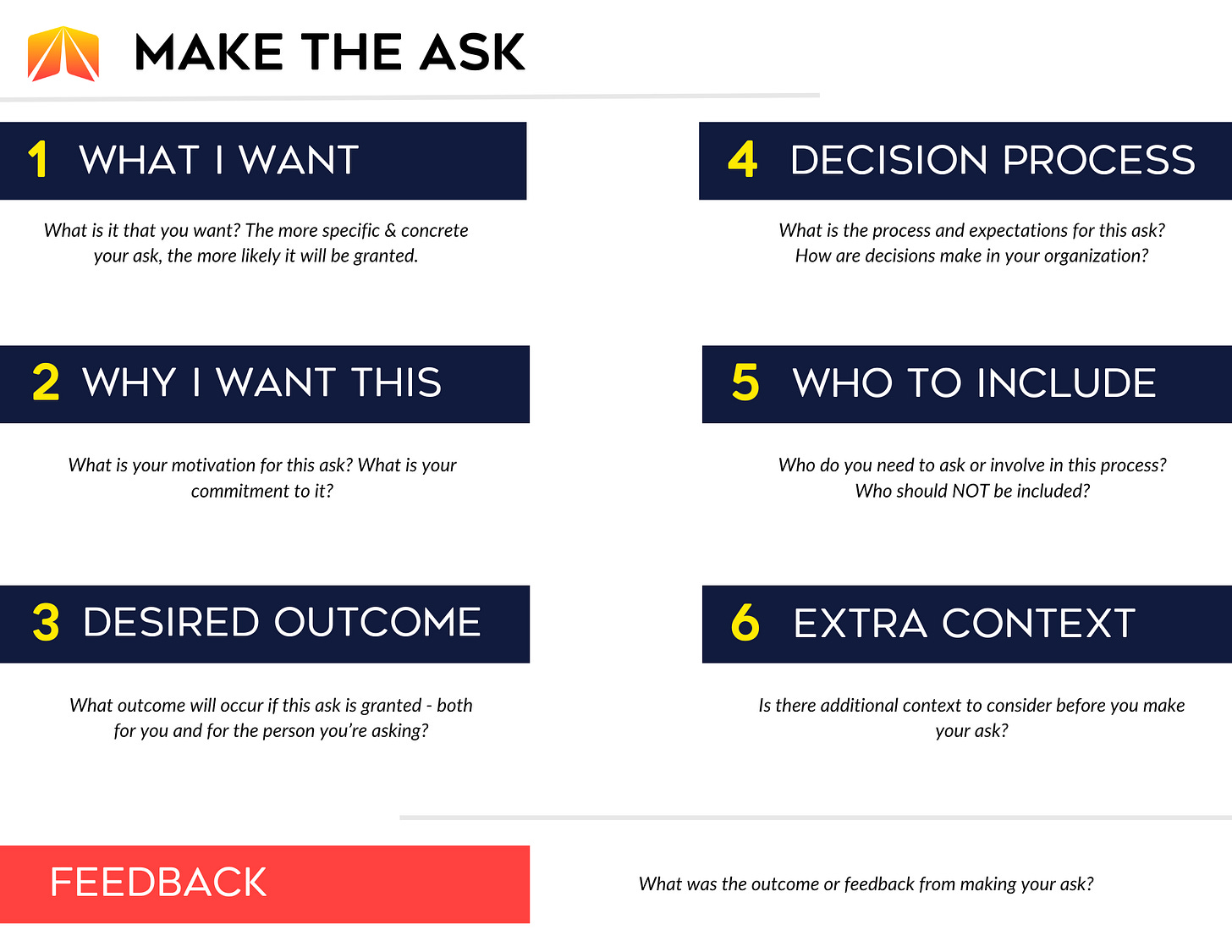 MAKE THE ASK

1 WHAT I WANT

What is it that you want? The more specific & concrete your ask, the more likely it will be granted.

2 WHY I WANT THIS

What is your motivation for this ask? What is your commitment to it?

3 DESIRED OUTCOME

What outcome will occur if this ask is granted - both for you and for the person you're asking?

4 DECISION PROCESS

What is the process and expectations for this ask? How are decisions make in your organization?

5 WHO TO INCLUDE

Who do you need to ask or involve in this process? Who should NOT be included?

6 EXTRA CONTEXT

Is there additional context to consider before you make your ask?

FEEDBACK

What was the outcome or feedback from making your ask?